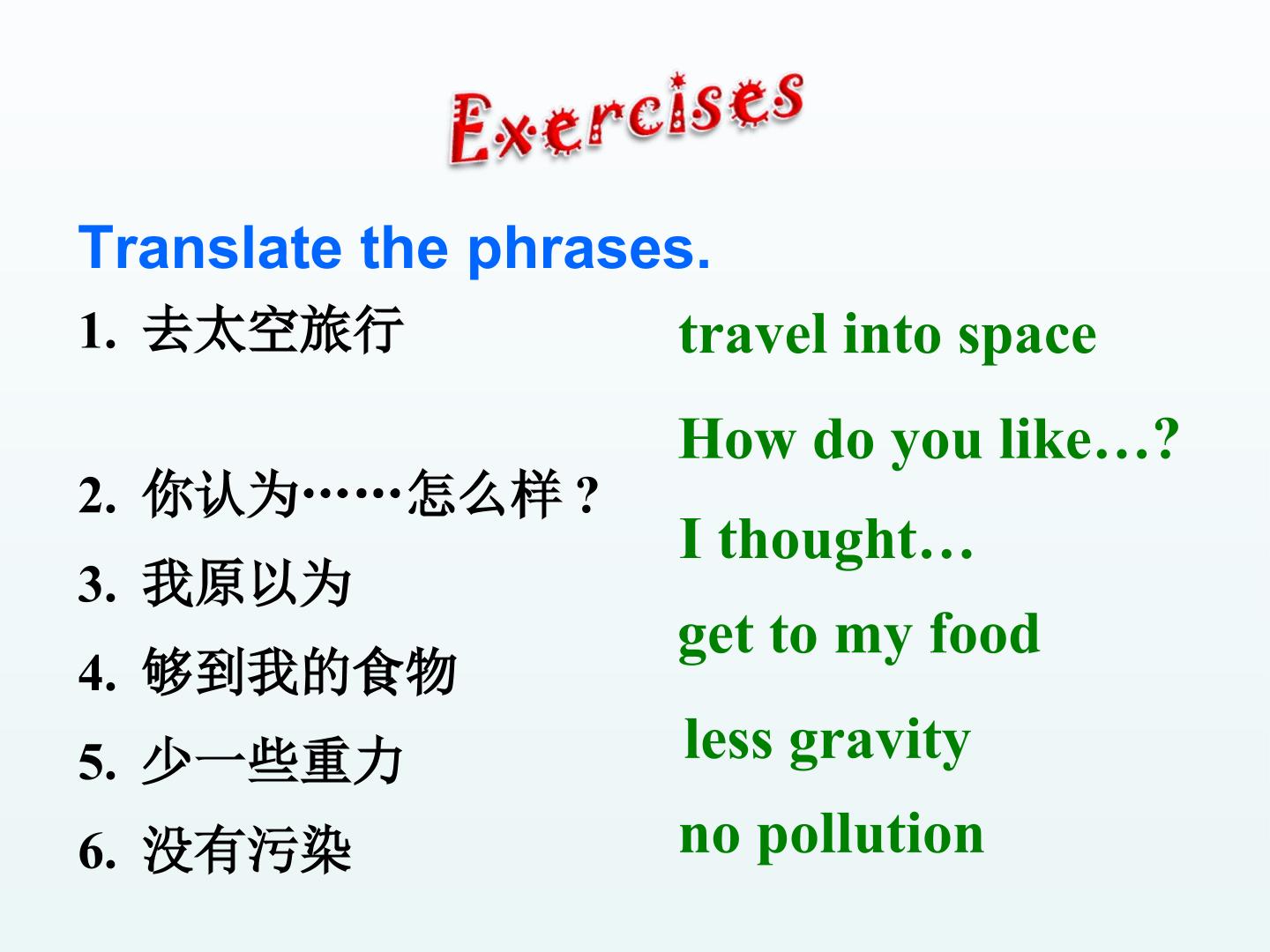 Exercises

Translate the phrases.

1. 去太空旅行

2. 你认为……怎么样?

3. 我原以为

4. 够到我的食物

5. 少一些重力

6. 没有污染

travel into space

How do you like…?

I thought…

get to my food

less gravity

no pollution